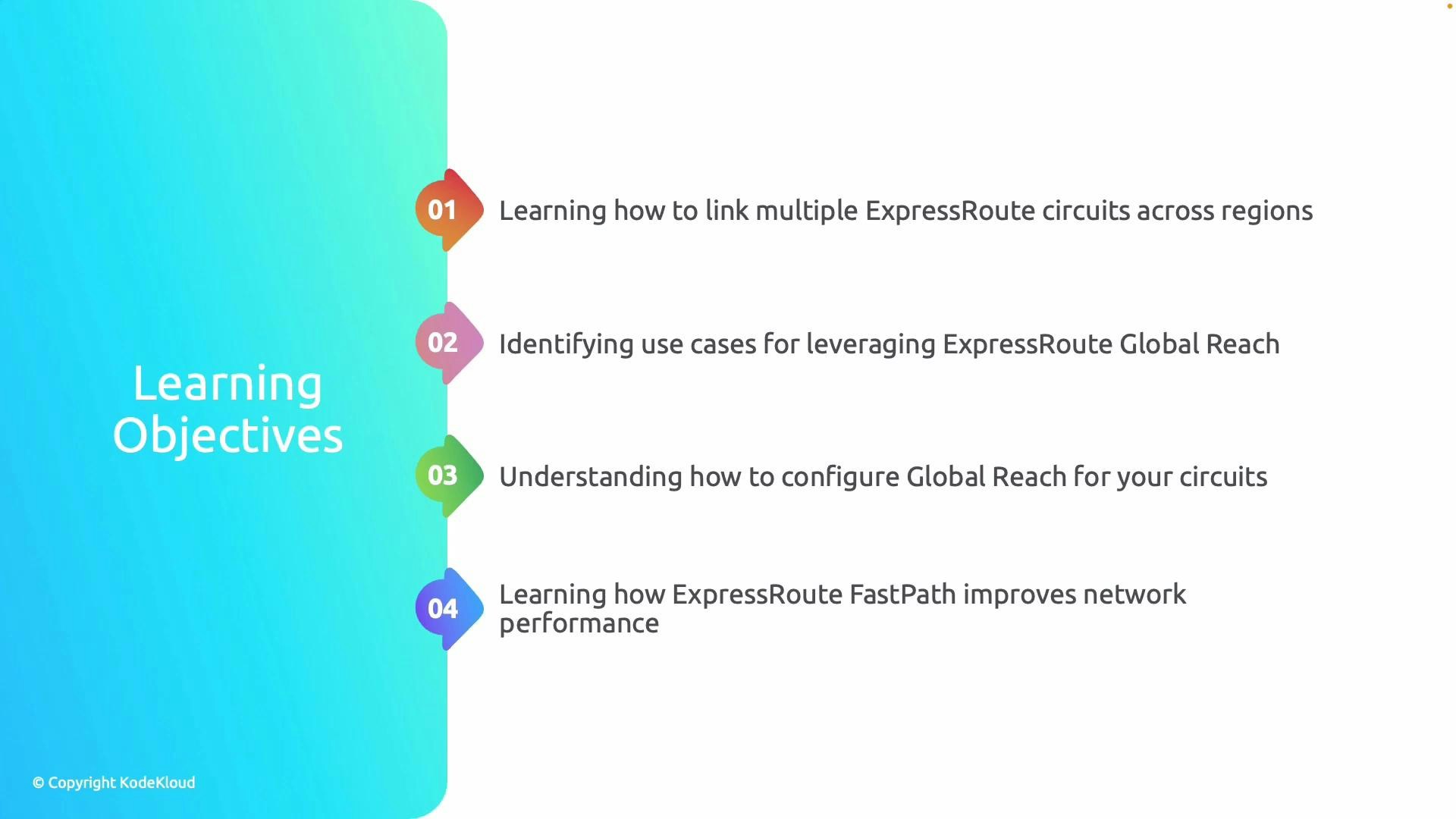 Learning Objectives

01 Learning how to link multiple ExpressRoute circuits across regions

02 Identifying use cases for leveraging ExpressRoute Global Reach

03 Understanding how to configure Global Reach for your circuits

04 Learning how ExpressRoute FastPath improves network performance

© Copyright KodeKloud